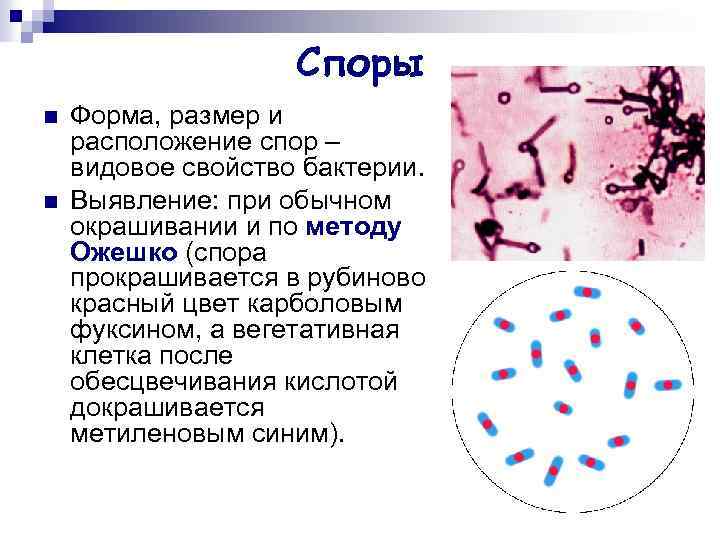 Споры

Форма, размер и расположение спор – видовое свойство бактерии.

Выявление: при обычном окрашивании и по методу Ожешко (спора прокрашивается в рубиново красный цвет карболовым фуксином, а вегетативная клетка после обесцвечивания кислотой докрашивается метиленовым синим).